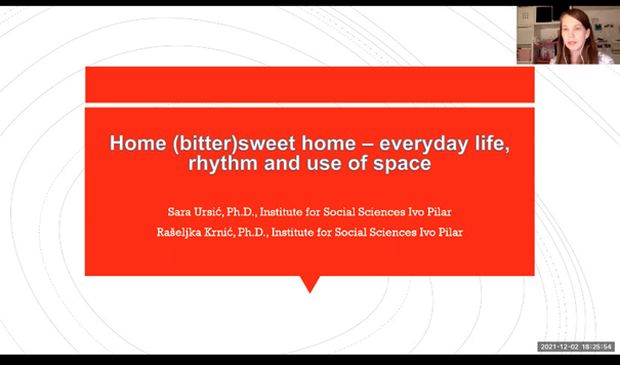 Home (bitter)sweet home – everyday life, rhythm and use of space

Sara Ursić, Ph.D., Institute for Social Sciences Ivo Pilar

Rašeljka Krnić, Ph.D., Institute for Social Sciences Ivo Pilar

2021-12-02 18:25:54